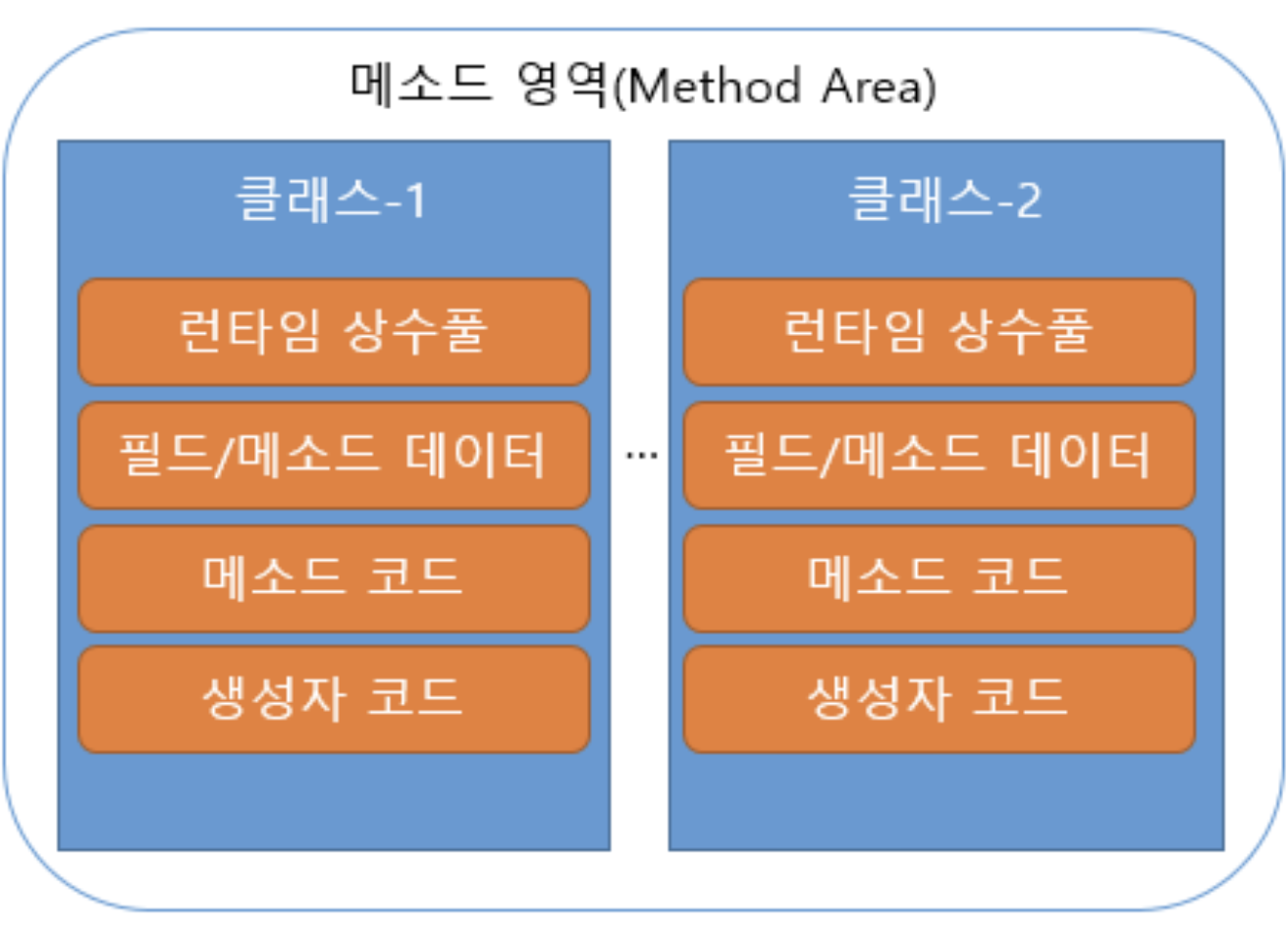 메소드 영역(Method Area)

클래스-1

런타임 상수풀

필드/메소드 데이터

메소드 코드

생성자 코드

...

클래스-2

런타임 상수풀

필드/메소드 데이터

메소드 코드

생성자 코드